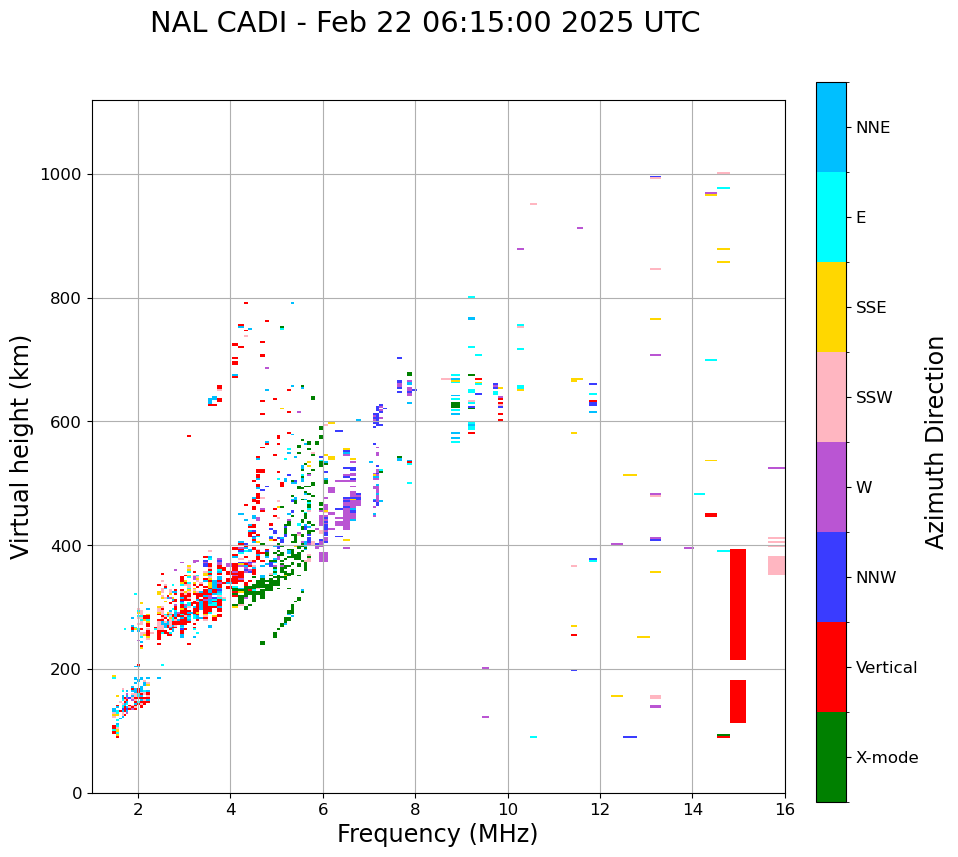 NAL CADI - Feb 22 06:15:00 2025 UTC

Virtual height (km)

1000
800
600
400
200
0

2
4
6
8
10
12
14
16

Frequency (MHz)

NNE
E
SSE
SSW
W
NNW
Vertical
X-mode

Azimuth Direction